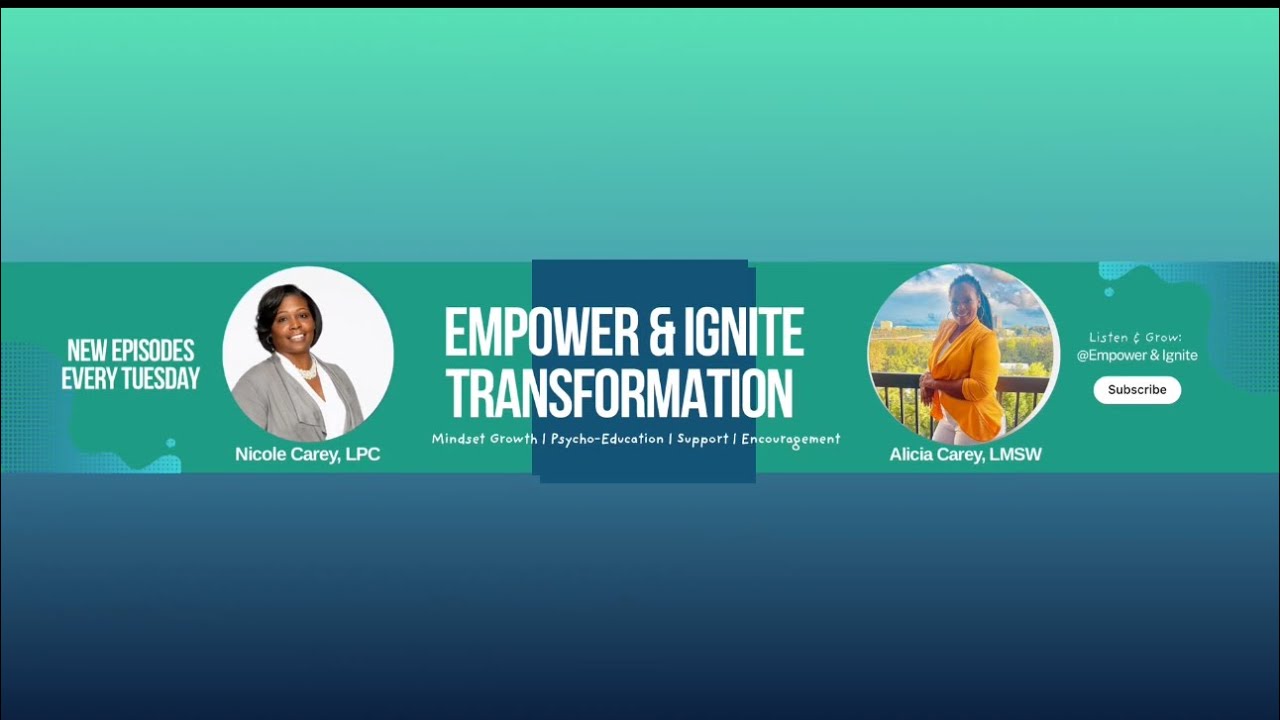 NEW EPISODES EVERY TUESDAY

Nicole Carey, LPC

EMPOWER & IGNITE TRANSFORMATION

Mindset Growth | Psycho-Education | Support | Encouragement

Alicia Carey, LMSW

Listen & Grow:
@Empower & Ignite

Subscribe